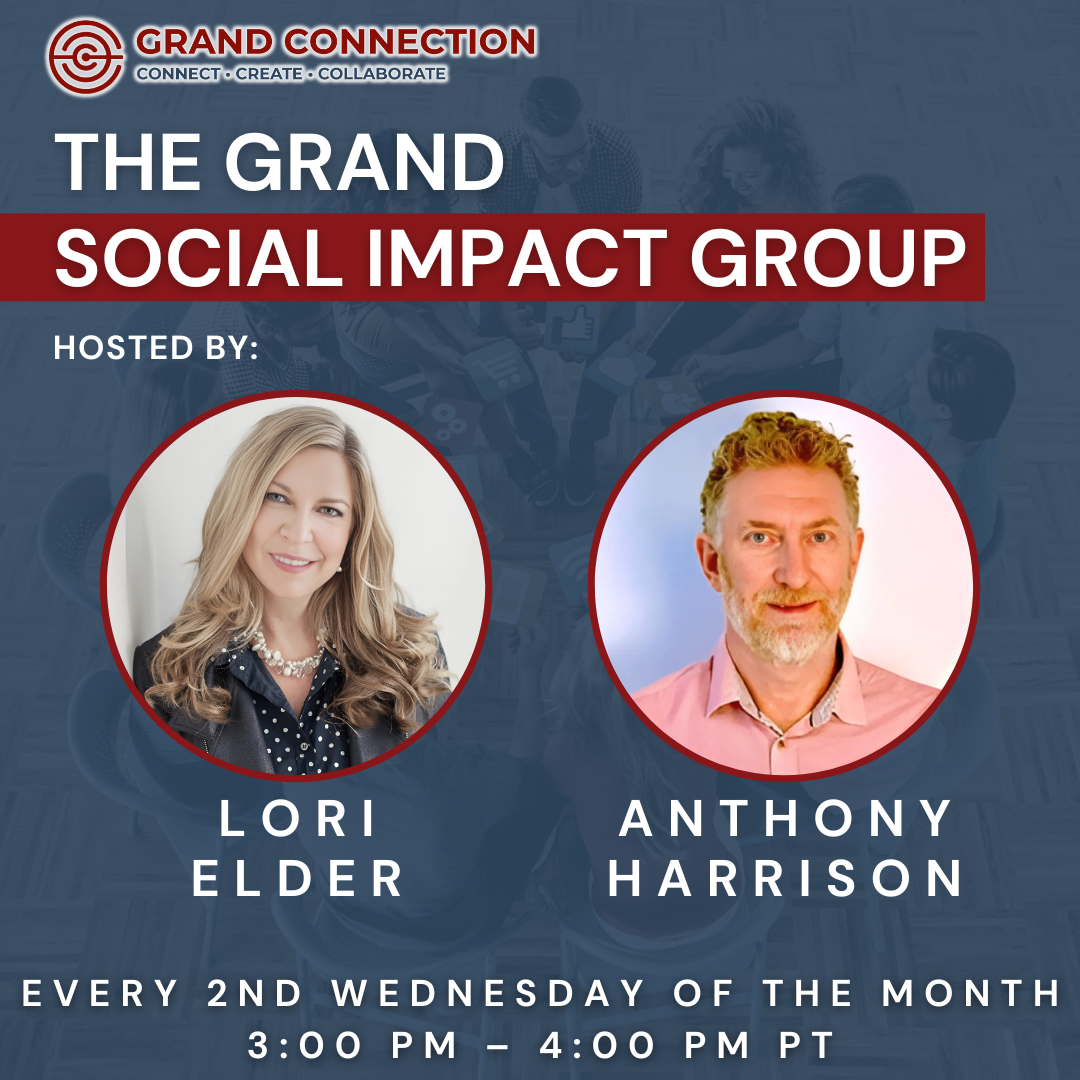 GRAND CONNECTION
CONNECT • CREATE • COLLABORATE

THE GRAND
SOCIAL IMPACT GROUP

HOSTED BY:

LORI
ELDER

ANTHONY
HARRISON

EVERY 2ND WEDNESDAY OF THE MONTH
3:00 PM – 4:00 PM PT